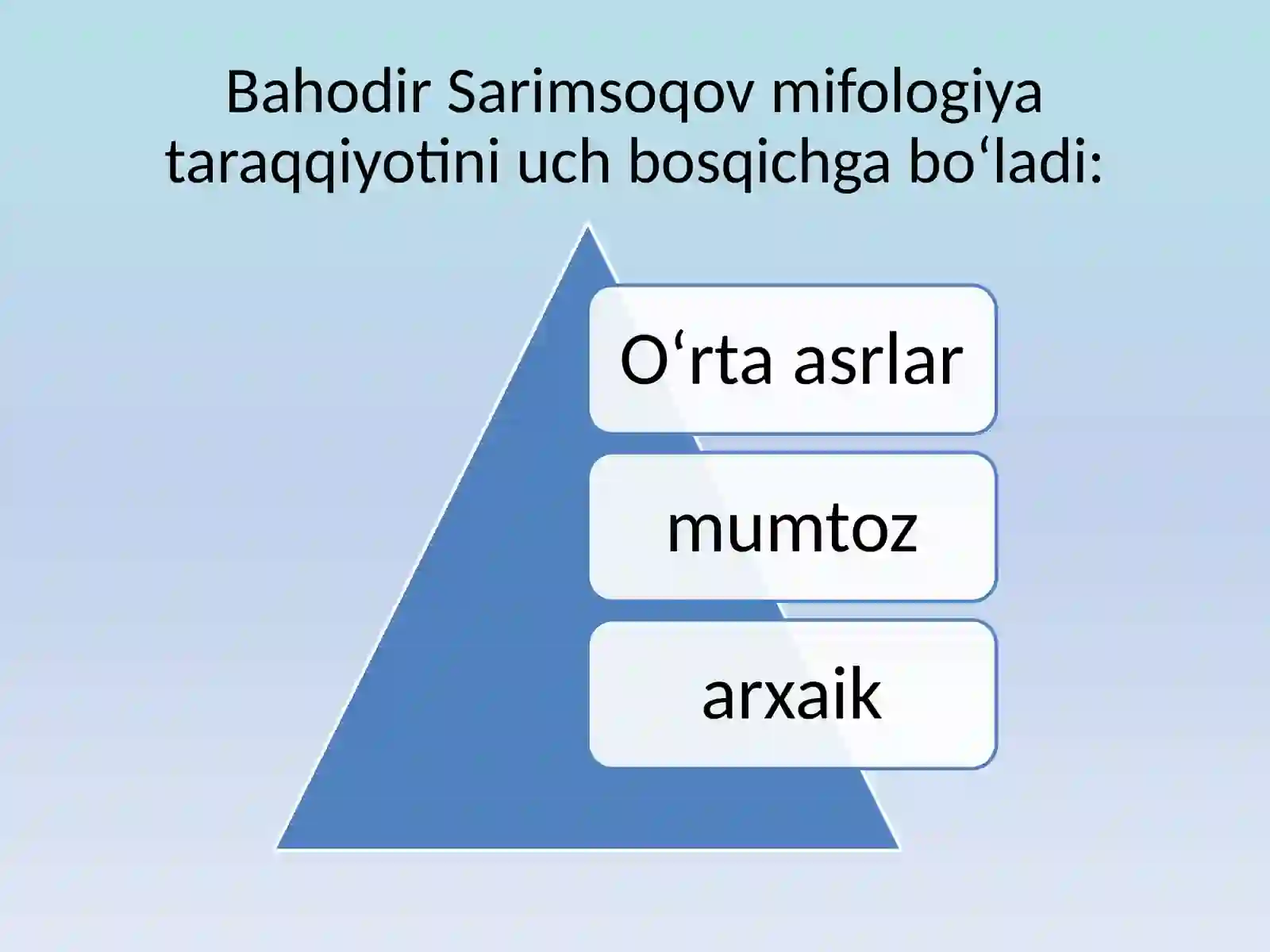 Bahodir Sarimsoqov mifologiya taraqqiyotini uch bosqichga bo‘ladi:

O‘rta asrlar

mumtoz

arxaik